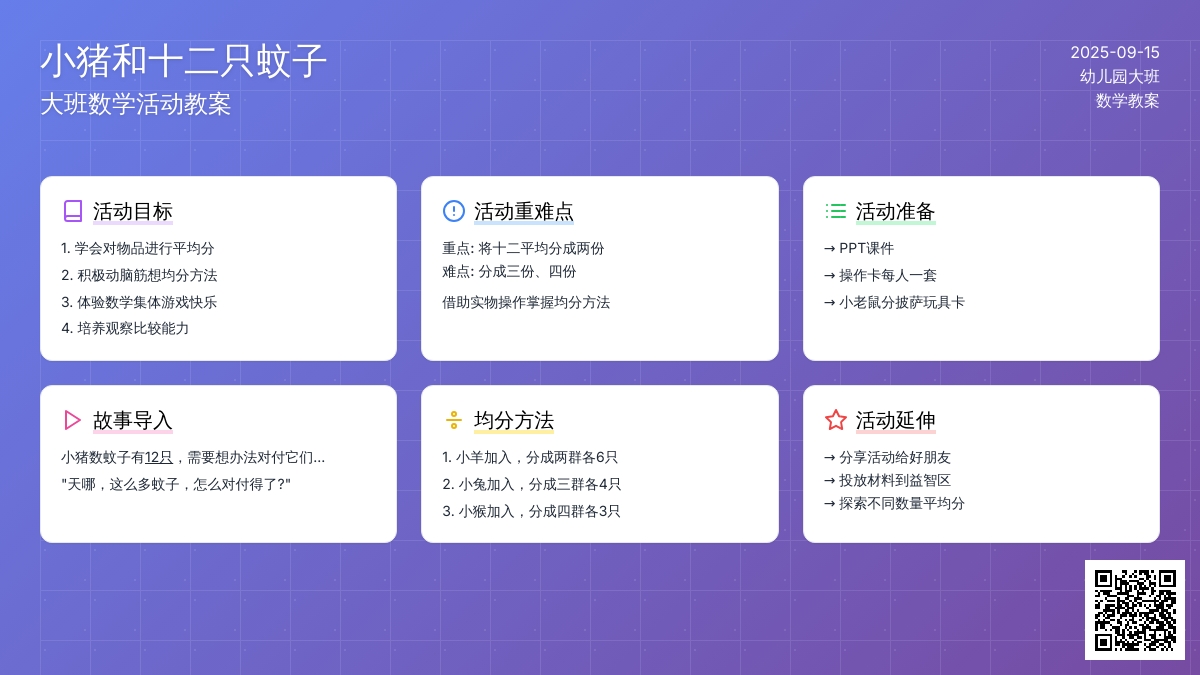 小猪和十二只蚊子
大班数学活动教案

2025-09-15
幼儿园大班
数学教案

活动目标
1. 学会对物品进行平均分
2. 积极动脑筋想均分方法
3. 体验数学集体游戏快乐
4. 培养观察比较能力

活动重难点
重点: 将十二平均分成两份
难点: 分成三份、四份
借助实物操作掌握均分方法

活动准备
→ PPT课件
→ 操作卡每人一套
→ 小老鼠分披萨玩具卡

故事导入
小猪数蚊子有12只，需要想办法对付它们...
"天哪，这么多蚊子，怎么对付得了?"

均分方法
1. 小羊加入，分成两群各6只
2. 小兔加入，分成三群各4只
3. 小猴加入，分成四群各3只

活动延伸
→ 分享活动给好朋友
→ 投放材料到益智区
→ 探索不同数量平均分